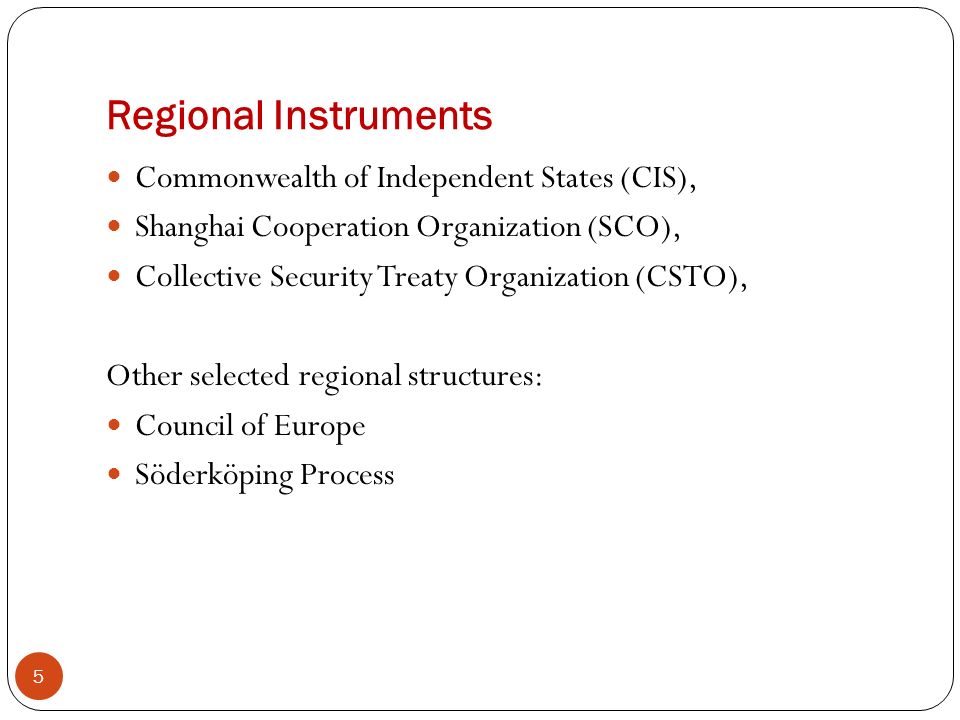 Regional Instruments

- Commonwealth of Independent States (CIS),
- Shanghai Cooperation Organization (SCO),
- Collective Security Treaty Organization (CSTO),

Other selected regional structures:

- Council of Europe
- Söderköping Process

5